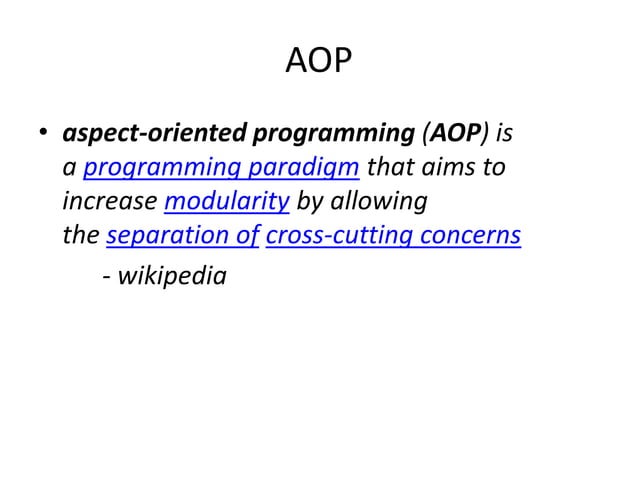 AOP

• aspect-oriented programming (AOP) is a programming paradigm that aims to increase modularity by allowing the separation of cross-cutting concerns

- wikipedia